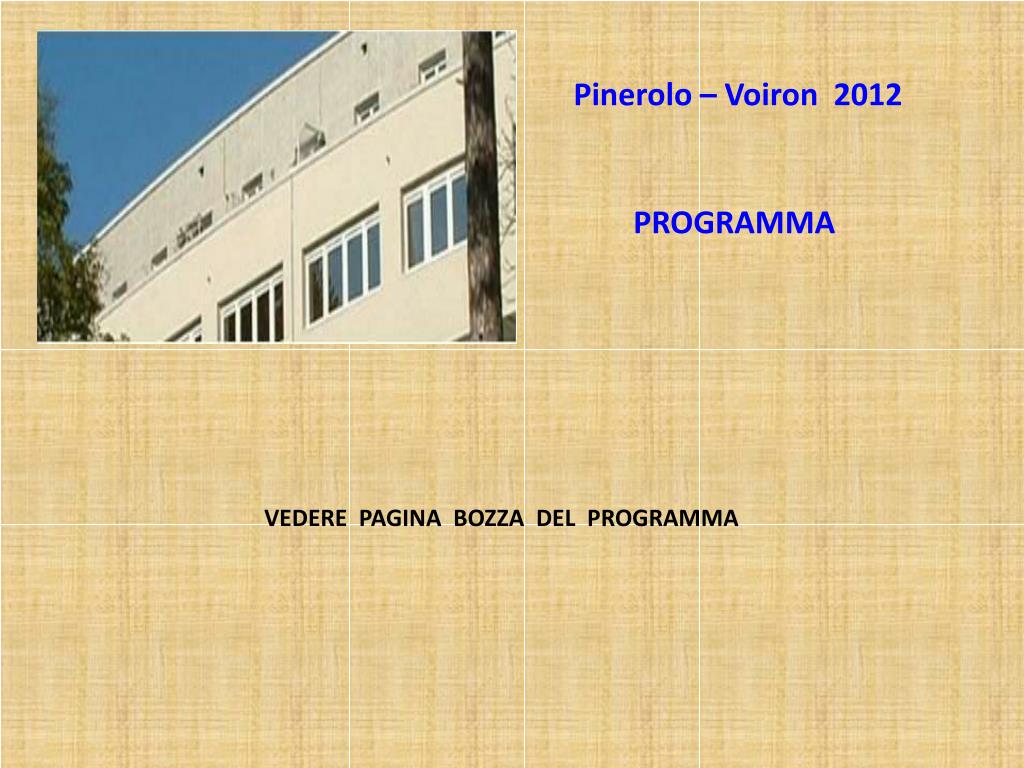 Pinerolo – Voiron 2012

PROGRAMMA

VEDERE PAGINA BOZZA DEL PROGRAMMA